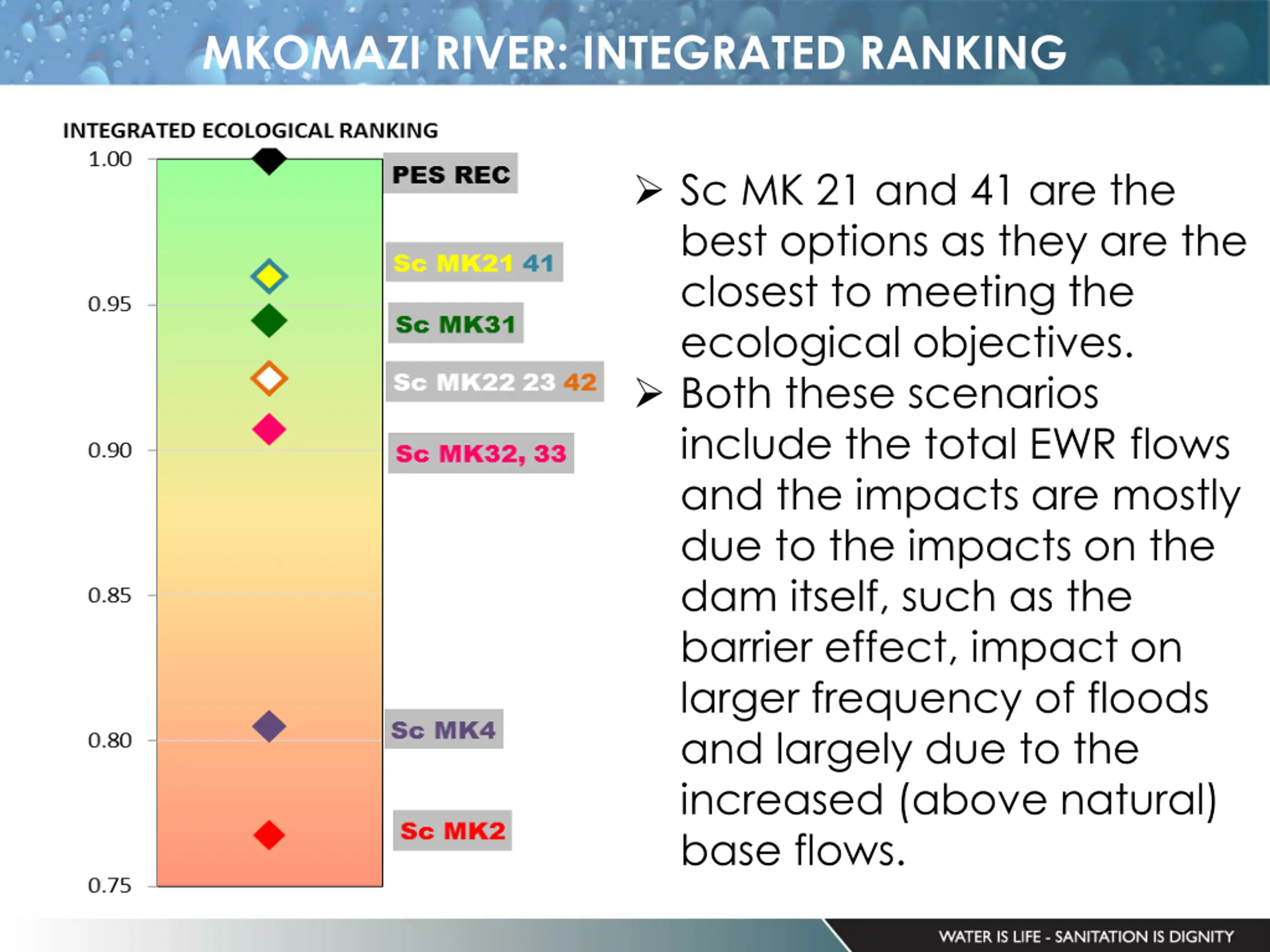 MKOMAZI RIVER: INTEGRATED RANKING

INTEGRATED ECOLOGICAL RANKING

1.00
0.95
0.90
0.85
0.80
0.75

PES REC
Sc MK21 41
Sc MK31
Sc MK22 23 42
Sc MK32, 33
Sc MK4
Sc MK2

➢ Sc MK 21 and 41 are the best options as they are the closest to meeting the ecological objectives.

➢ Both these scenarios include the total EWR flows and the impacts are mostly due to the impacts on the dam itself, such as the barrier effect, impact on larger frequency of floods and largely due to the increased (above natural) base flows.

WATER IS LIFE - SANITATION IS DIGNITY